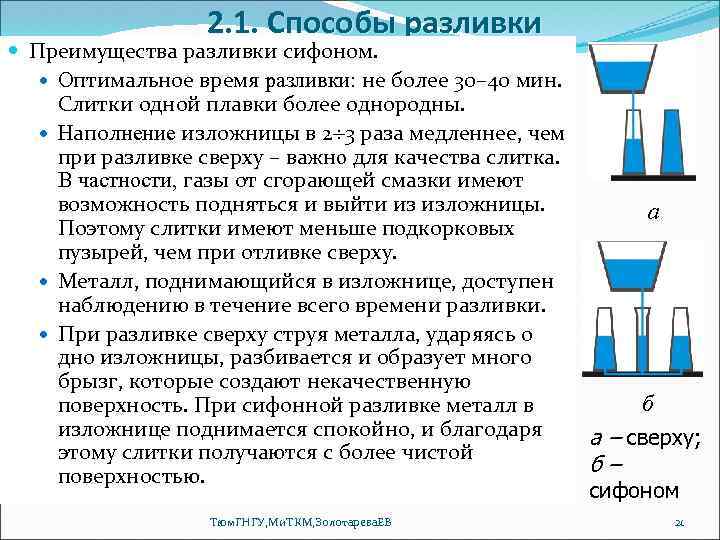 2.1. Способы разливки

Преимущества разливки сифоном.

Оптимальное время разливки: не более 30–40 мин. Слитки одной плавки более однородны.

Наполнение изложницы в 2÷3 раза медленнее, чем при разливке сверху – важно для качества слитка. В частности, газы от сгорающей смазки имеют возможность подняться и выйти из изложницы. Поэтому слитки имеют меньше подкорковых пузырей, чем при отливке сверху.

Металл, поднимающийся в изложнице, доступен наблюдению в течение всего времени разливки.

При разливке сверху струя металла, ударяясь о дно изложницы, разбивается и образует много брызг, которые создают некачественную поверхность. При сифонной разливке металл в изложнице поднимается спокойно, и благодаря этому слитки получаются с более чистой поверхностью.

а

б

а – сверху; б – сифоном

ТюмГНГУ,МиТКМ,ЗолотареваЕВ

21